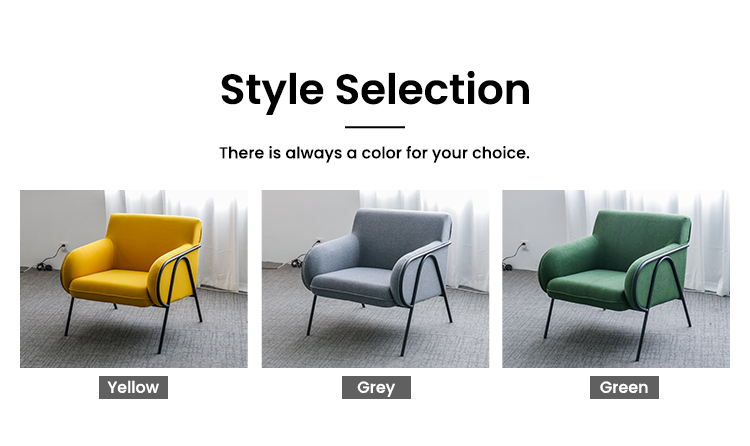 Style Selection

There is always a color for your choice.

Yellow

Grey

Green